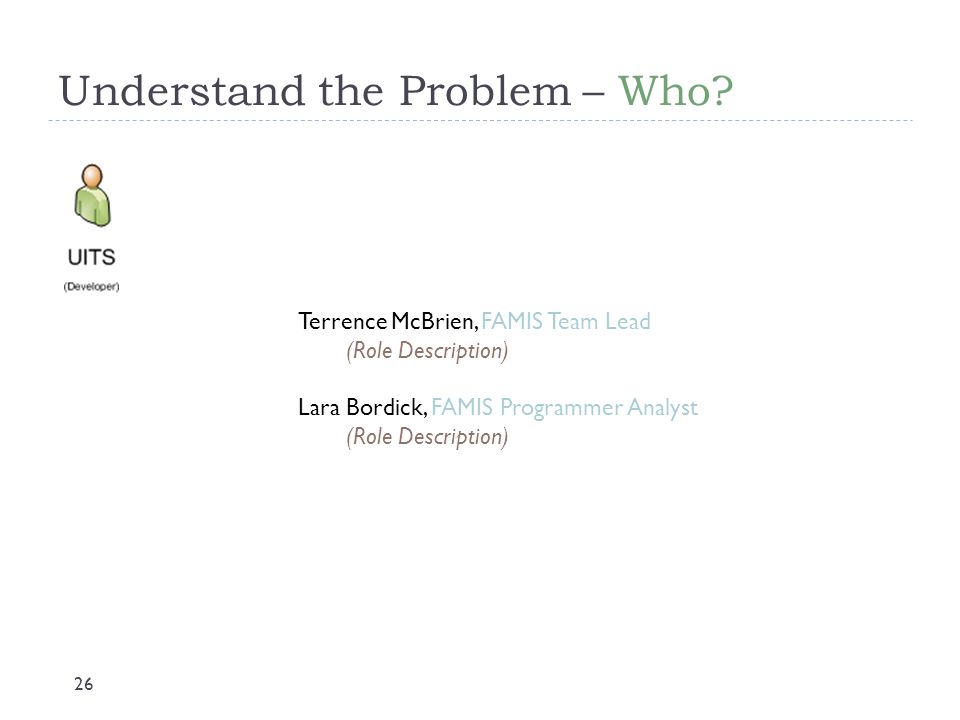 Understand the Problem – Who?

UITS
(Developer)

Terrence McBrien, FAMIS Team Lead
(Role Description)

Lara Bordick, FAMIS Programmer Analyst
(Role Description)

26